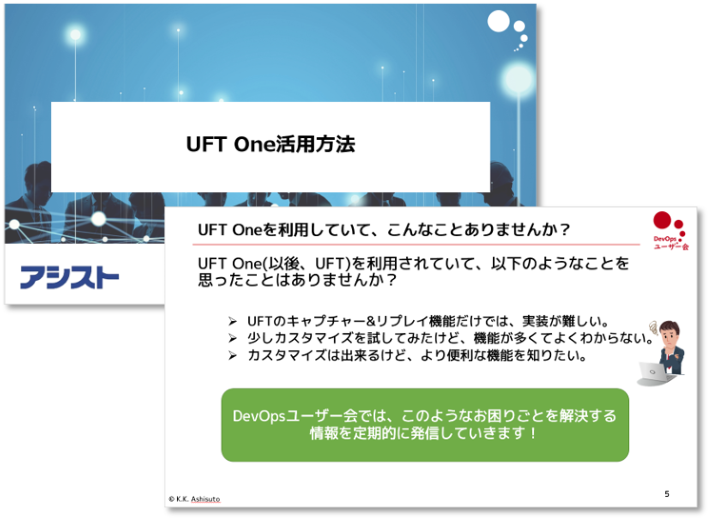 UFT One活用方法

アシスト

UFT Oneを利用していて、こんなことありませんか？

DevOps ユーザー会

UFT One(以後、UFT)を利用されていて、以下のようなことを思ったことはありませんか？

➢ UFTのキャプチャー&リプレイ機能だけでは、実装が難しい。
➢ 少しカスタマイズを試してみたけど、機能が多くてよくわからない。
➢ カスタマイズは出来るけど、より便利な機能を知りたい。

DevOpsユーザー会では、このようなお困りごとを解決する情報を定期的に発信していきます！

© K.K. Ashisuto

5